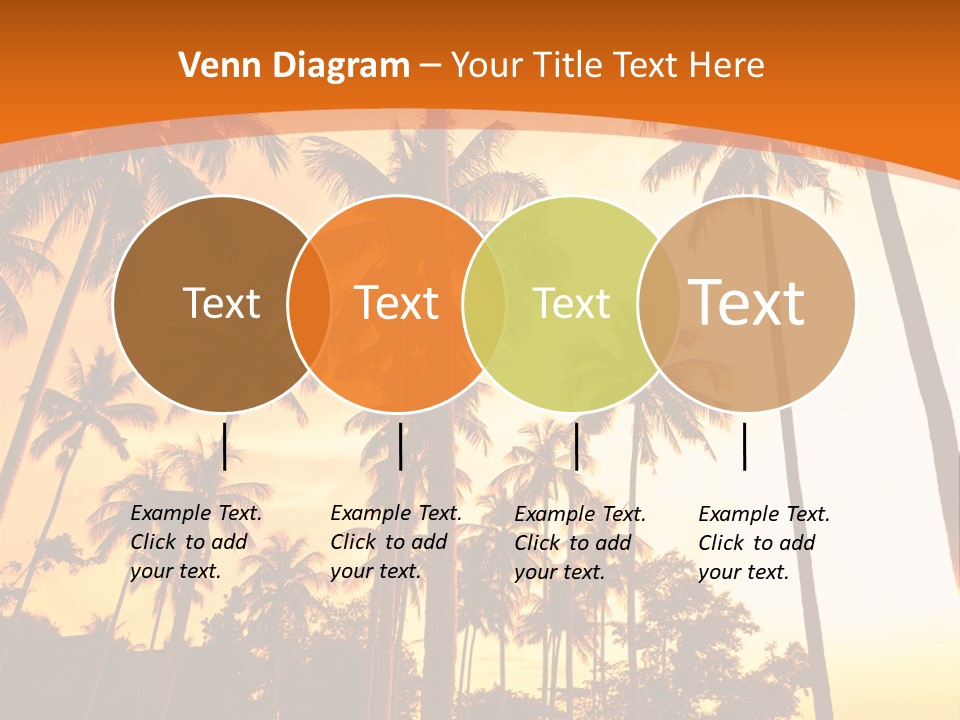 Venn Diagram – Your Title Text Here

Text

Text

Text

Text

Example Text. Click to add your text.

Example Text. Click to add your text.

Example Text. Click to add your text.

Example Text. Click to add your text.